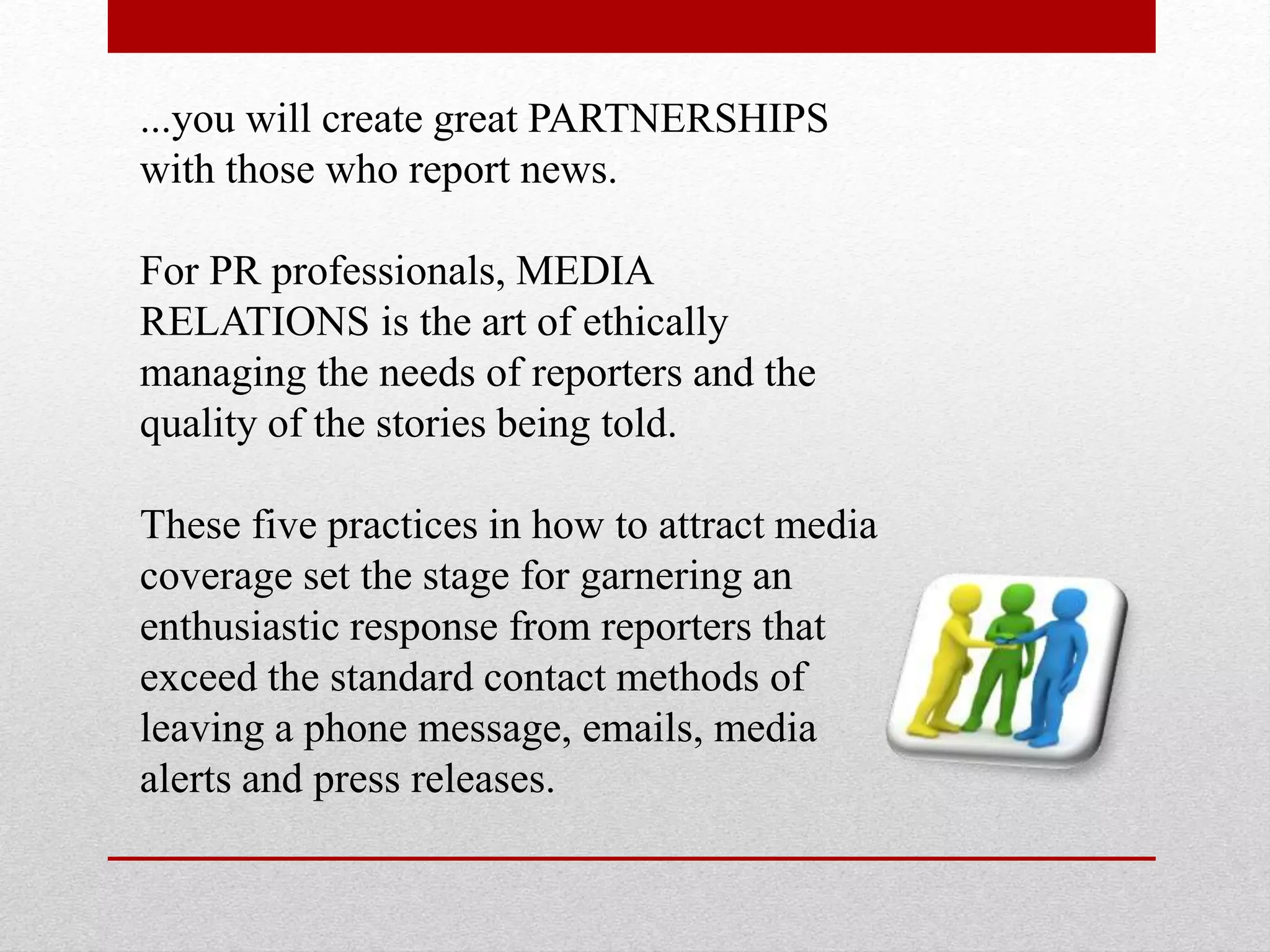 ...you will create great PARTNERSHIPS with those who report news.

For PR professionals, MEDIA RELATIONS is the art of ethically managing the needs of reporters and the quality of the stories being told.

These five practices in how to attract media coverage set the stage for garnering an enthusiastic response from reporters that exceed the standard contact methods of leaving a phone message, emails, media alerts and press releases.